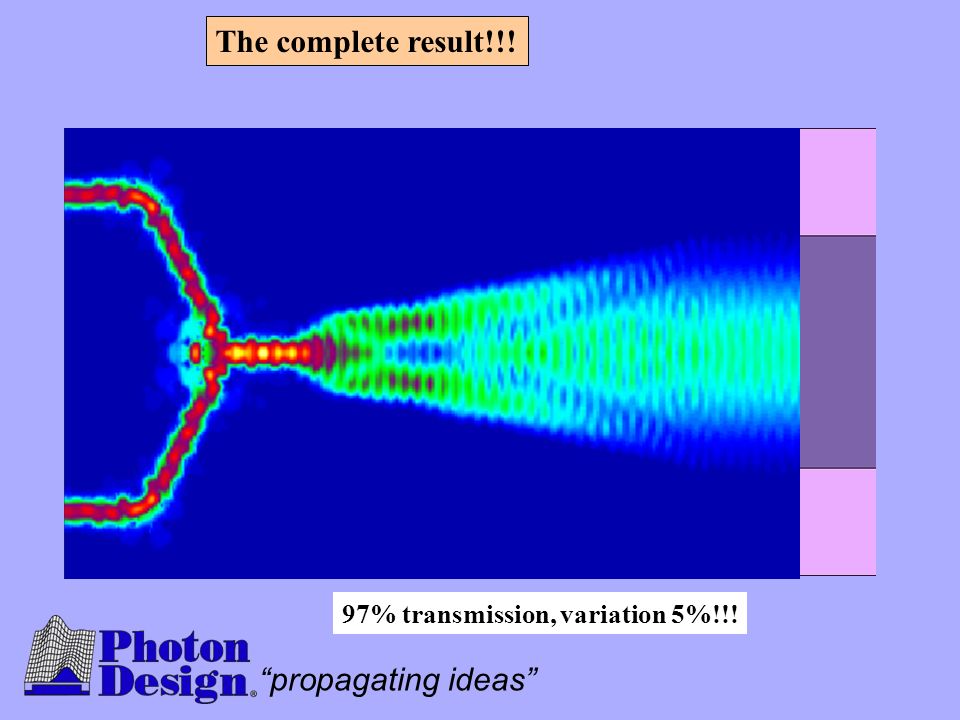 The complete result!!!

97% transmission, variation 5%!!!

Photon Design® "propagating ideas"